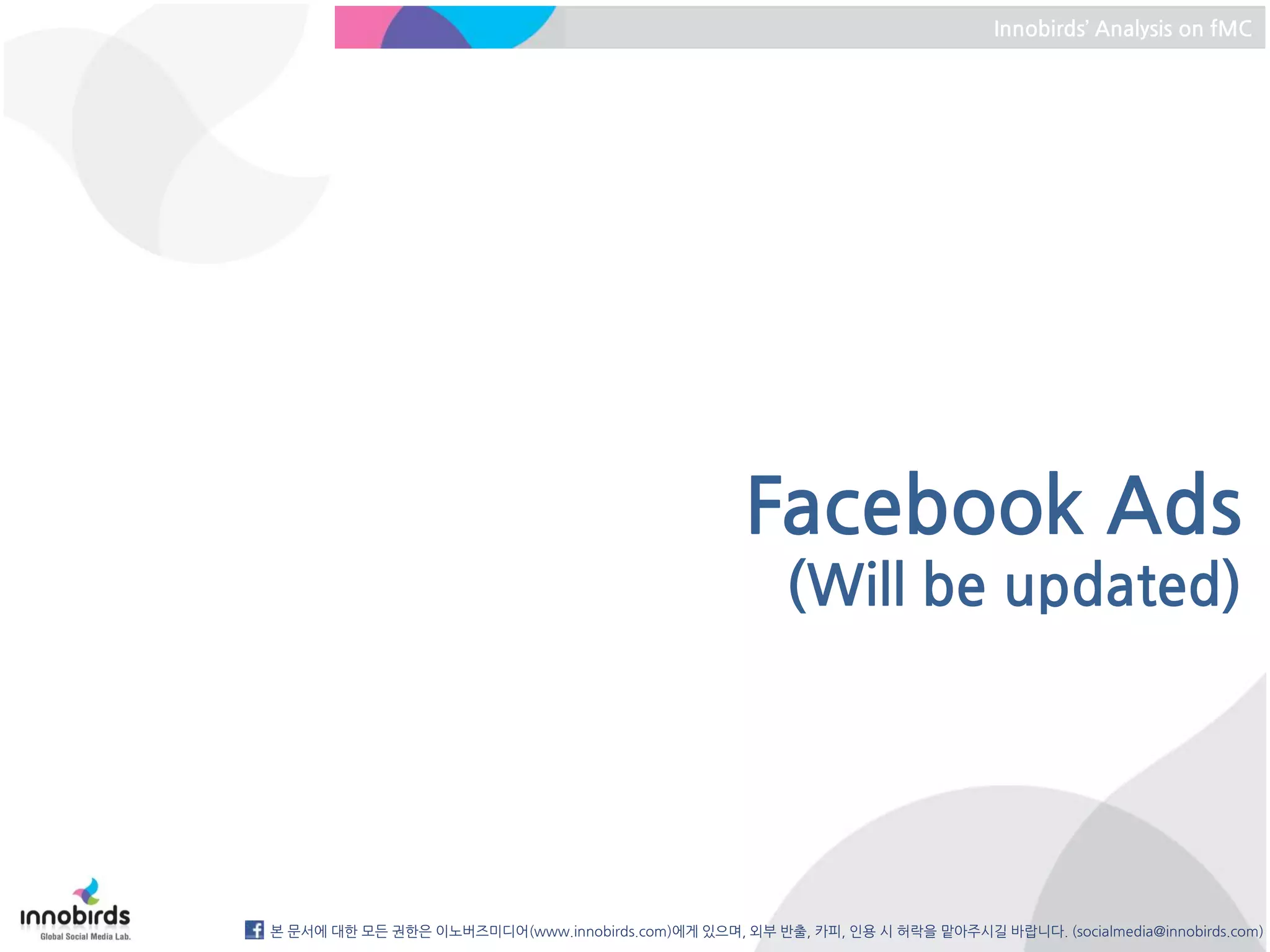 Innobirds' Analysis on fMC

Facebook Ads
(Will be updated)

innobirds
Global Social Media Lab.

본 문서에 대한 모든 권한은 이노버즈미디어(www.innobirds.com)에게 있으며, 외부 반출, 카피, 인용 시 허락을 맡아주시길 바랍니다. (socialmedia@innobirds.com)